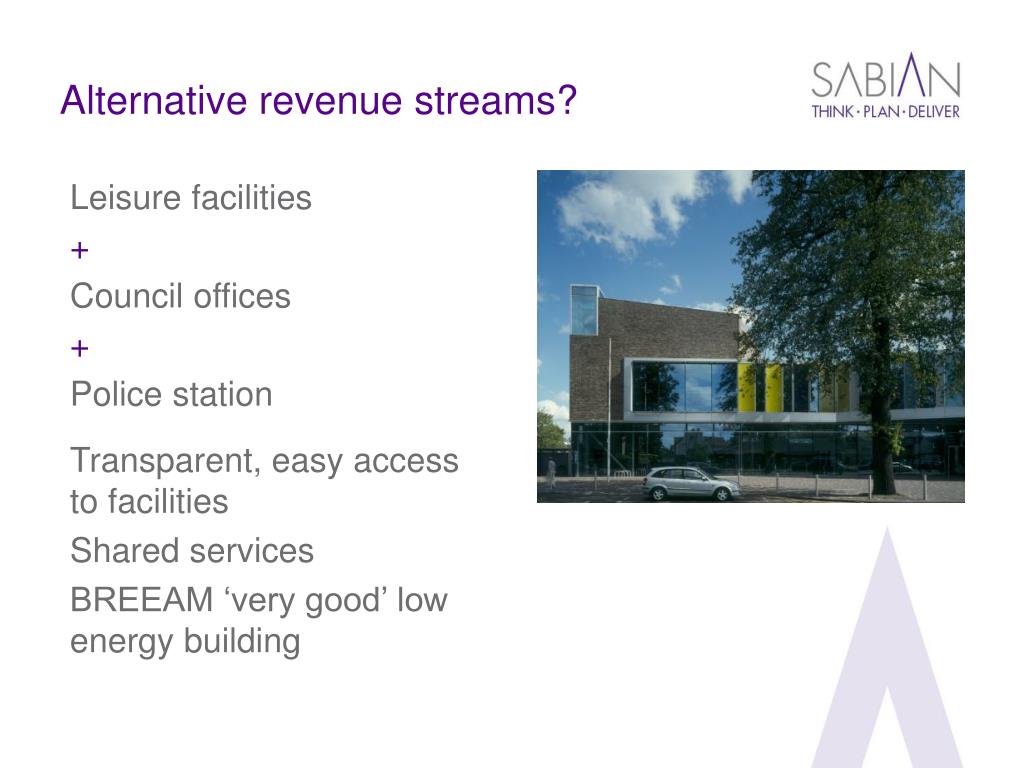 Alternative revenue streams?

SABIAN
THINK · PLAN · DELIVER

Leisure facilities
+
Council offices
+
Police station

Transparent, easy access to facilities

Shared services

BREEAM ‘very good’ low energy building